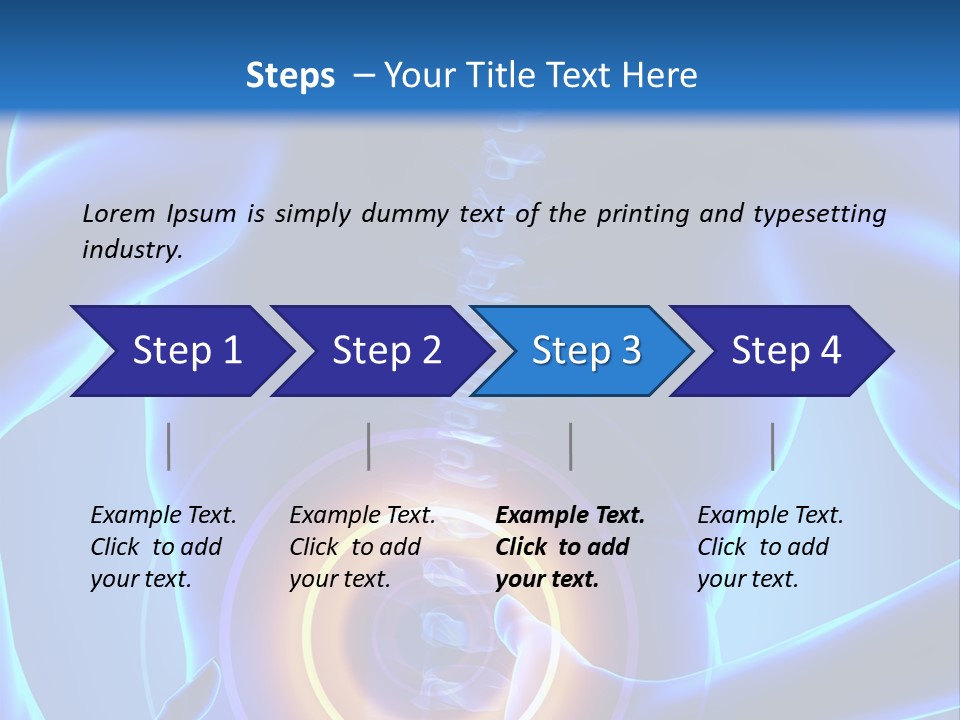 Steps – Your Title Text Here

Lorem Ipsum is simply dummy text of the printing and typesetting industry.

Step 1

Step 2

Step 3

Step 4

Example Text. Click to add your text.

Example Text. Click to add your text.

Example Text. Click to add your text.

Example Text. Click to add your text.